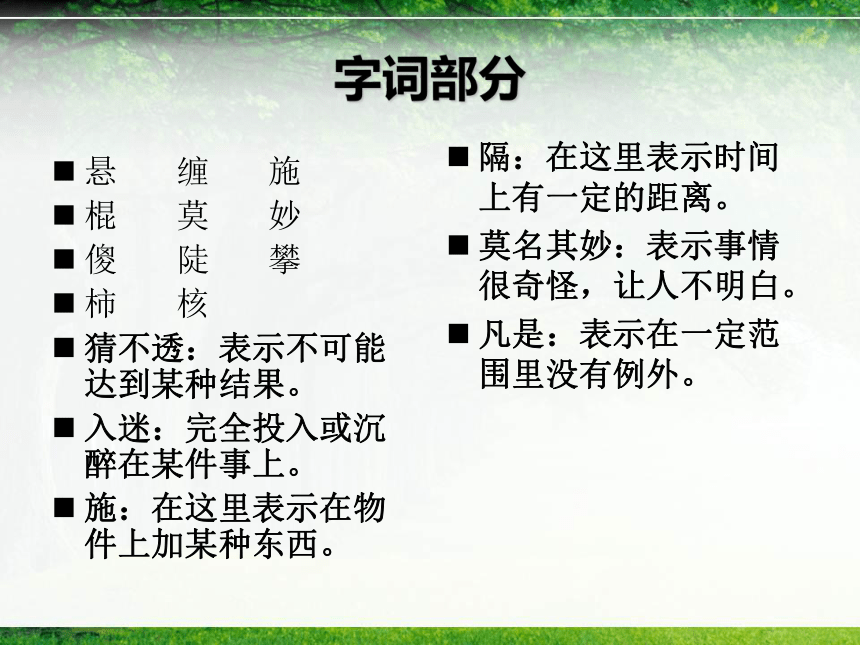 字词部分

■ 悬　缠　施
■ 棍　莫　妙
■ 傻　陡　攀
■ 柿　核
■ 猜不透：表示不可能达到某种结果。
■ 入迷：完全投入或沉醉在某件事上。
■ 施：在这里表示在物件上加某种东西。

■ 隔：在这里表示时间上有一定的距离。
■ 莫名其妙：表示事情很奇怪，让人不明白。
■ 凡是：表示在一定范围里没有例外。